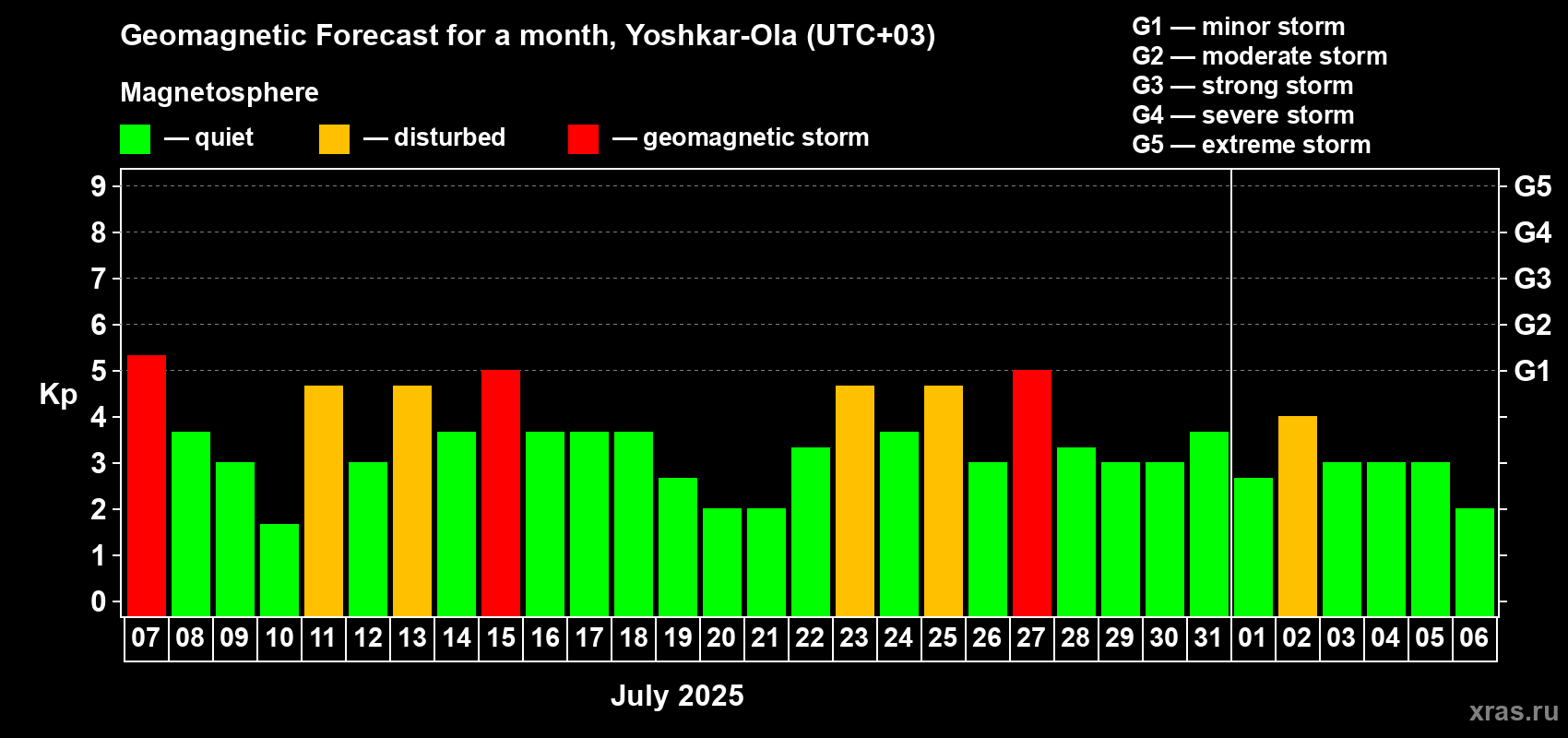 Geomagnetic Forecast for a month, Yoshkar-Ola (UTC+03)

Magnetosphere

— quiet — disturbed — geomagnetic storm

G1 — minor storm
G2 — moderate storm
G3 — strong storm
G4 — severe storm
G5 — extreme storm

Kp

9
8
7
6
5
4
3
2
1
0

G5
G4
G3
G2
G1

07 08 09 10 11 12 13 14 15 16 17 18 19 20 21 22 23 24 25 26 27 28 29 30 31 01 02 03 04 05 06

July 2025

xras.ru